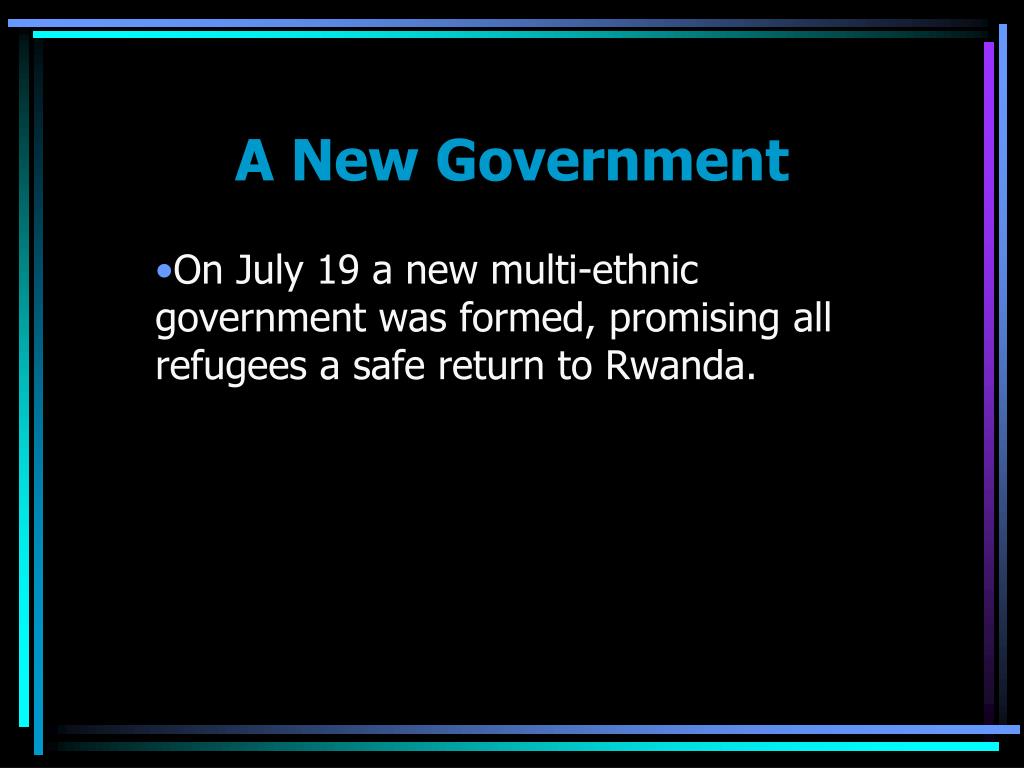 A New Government

•On July 19 a new multi-ethnic government was formed, promising all refugees a safe return to Rwanda.